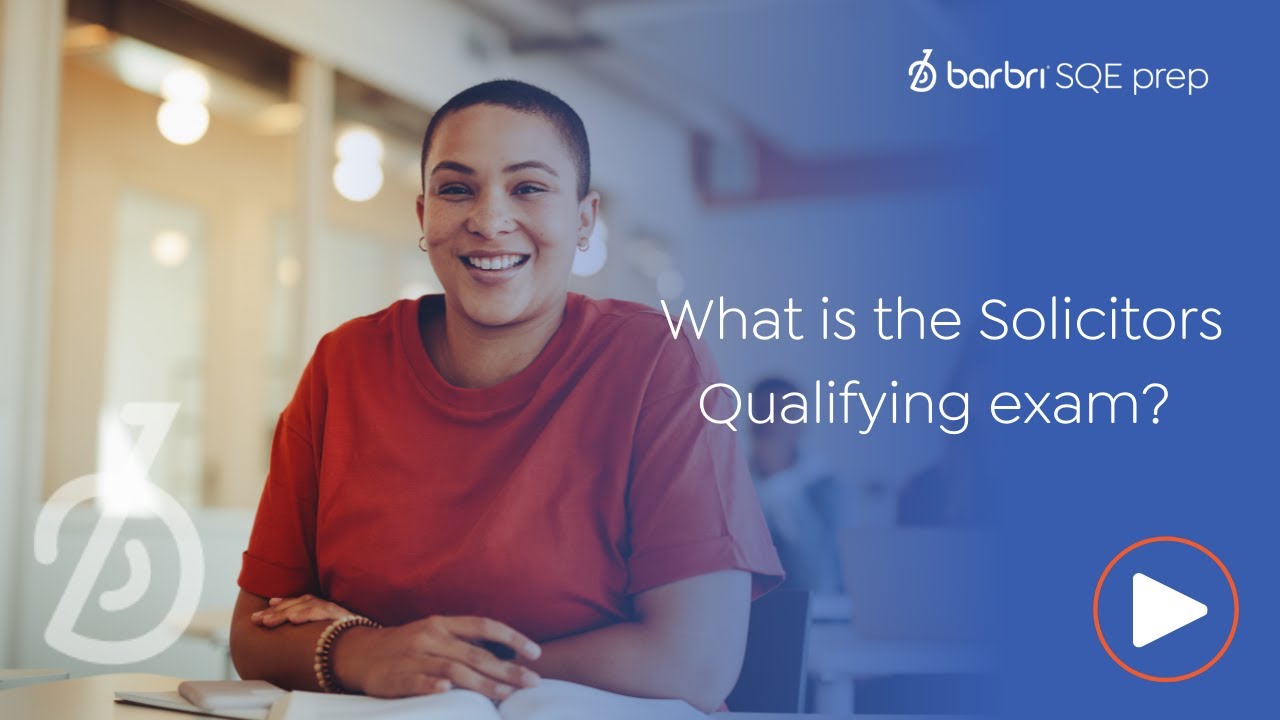 barbri SQE prep

What is the Solicitors Qualifying exam?